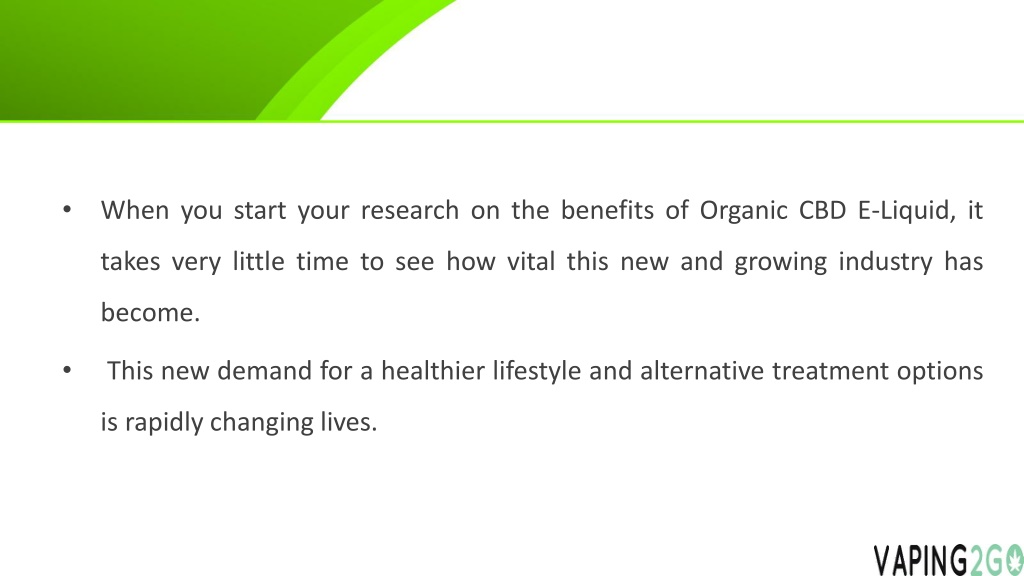 • When you start your research on the benefits of Organic CBD E-Liquid, it takes very little time to see how vital this new and growing industry has become.

• This new demand for a healthier lifestyle and alternative treatment options is rapidly changing lives.

VAPING2GO